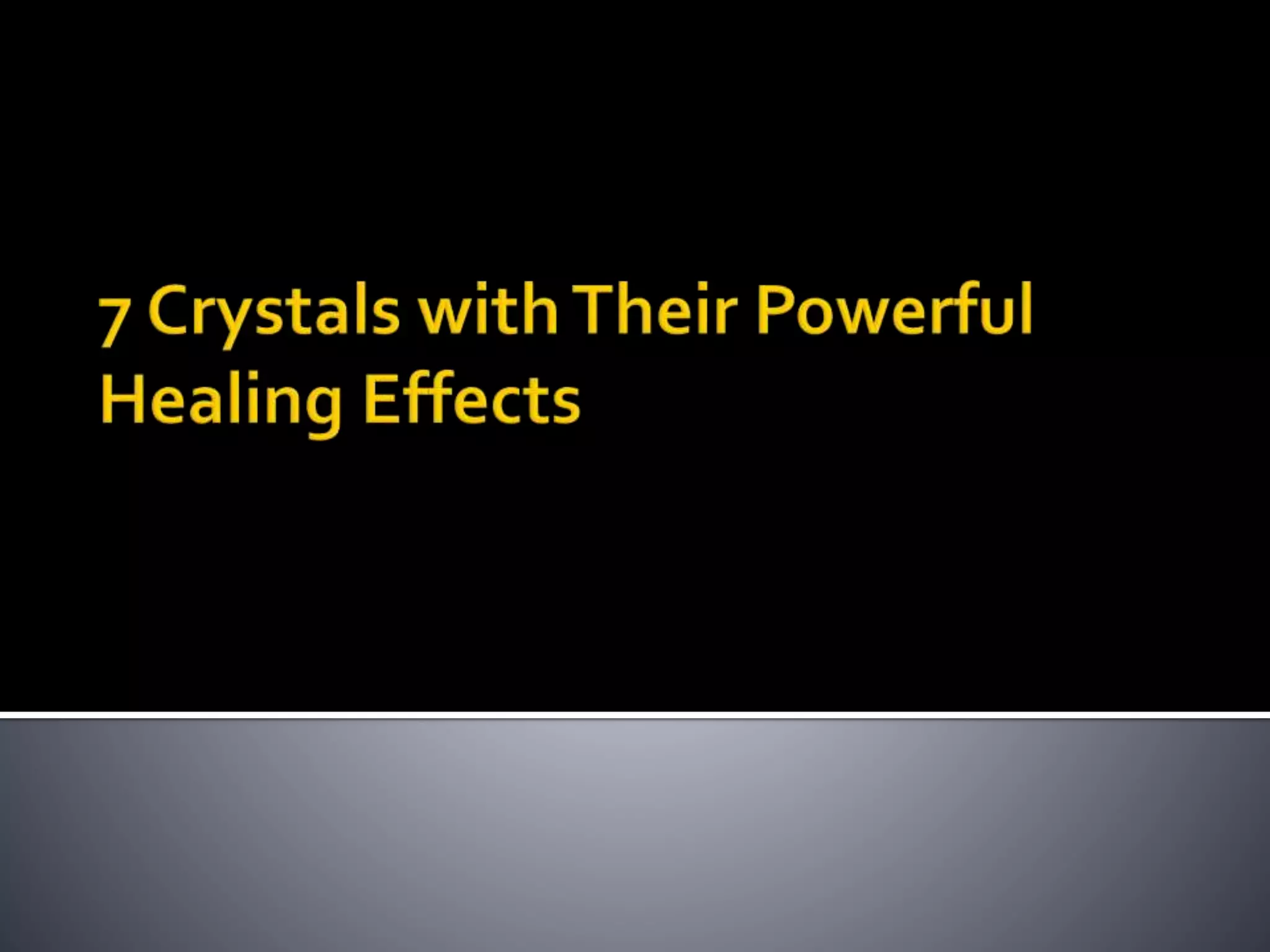 7 Crystals with Their Powerful Healing Effects